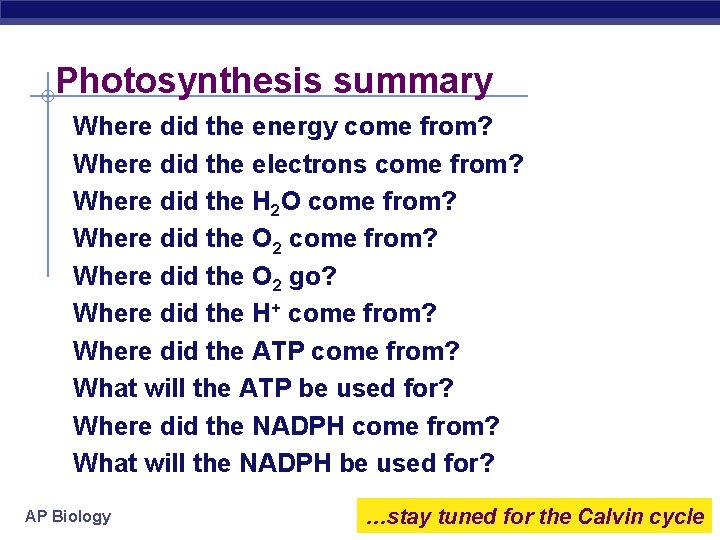 Photosynthesis summary

Where did the energy come from?
Where did the electrons come from?
Where did the $H_2O$ come from?
Where did the $O_2$ come from?
Where did the $O_2$ go?
Where did the $H^+$ come from?
Where did the ATP come from?
What will the ATP be used for?
Where did the NADPH come from?
What will the NADPH be used for?

AP Biology

...stay tuned for the Calvin cycle